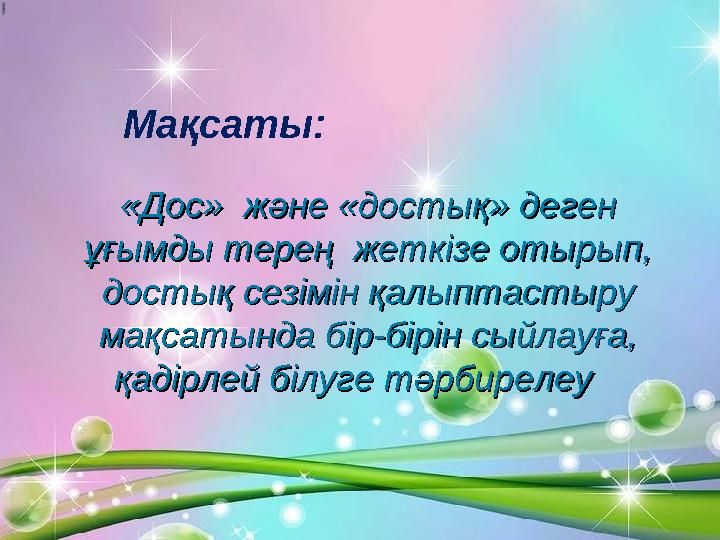 Мақсаты:

«Дос» және «достық» деген ұғымды терең жеткізе отырып, достық сезімін қалыптастыру мақсатында бір-бірін сыйлауға, қадірлей білуге тәрбирелеу